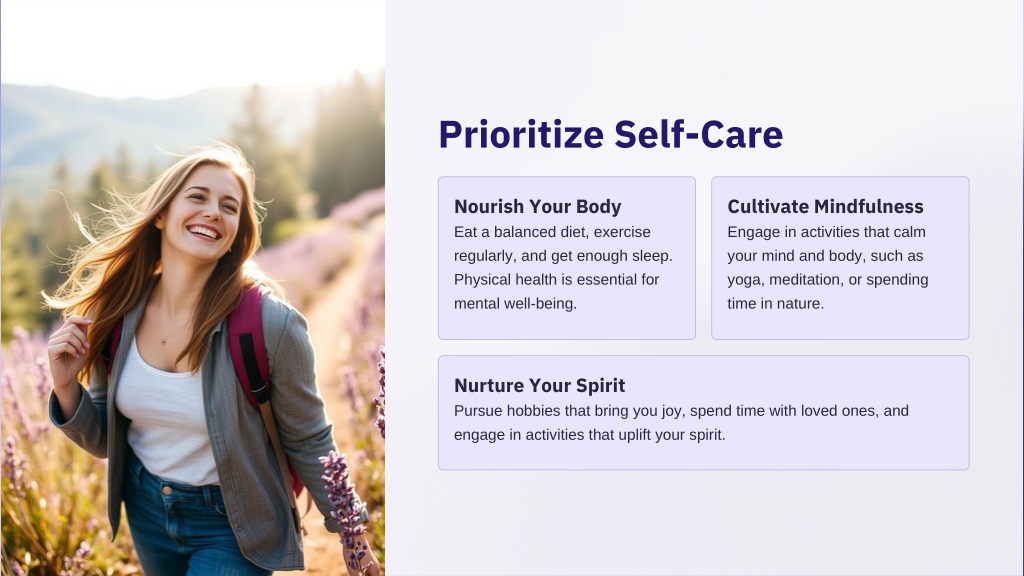 Prioritize Self-Care

Nourish Your Body
Eat a balanced diet, exercise regularly, and get enough sleep. Physical health is essential for mental well-being.

Cultivate Mindfulness
Engage in activities that calm your mind and body, such as yoga, meditation, or spending time in nature.

Nurture Your Spirit
Pursue hobbies that bring you joy, spend time with loved ones, and engage in activities that uplift your spirit.